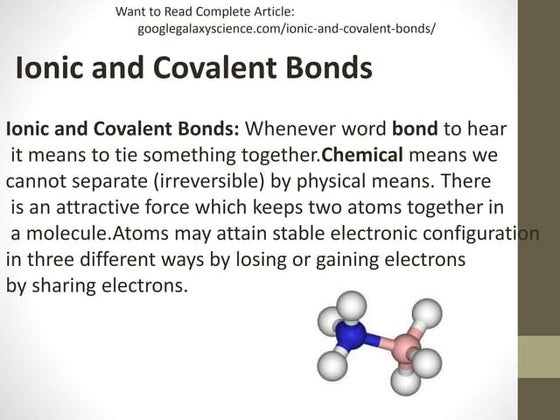 Want to Read Complete Article:
googlegalaxyscience.com/ionic-and-covalent-bonds/

Ionic and Covalent Bonds

Ionic and Covalent Bonds: Whenever word bond to hear it means to tie something together.Chemical means we cannot separate (irreversible) by physical means. There is an attractive force which keeps two atoms together in a molecule.Atoms may attain stable electronic configuration in three different ways by losing or gaining electrons by sharing electrons.